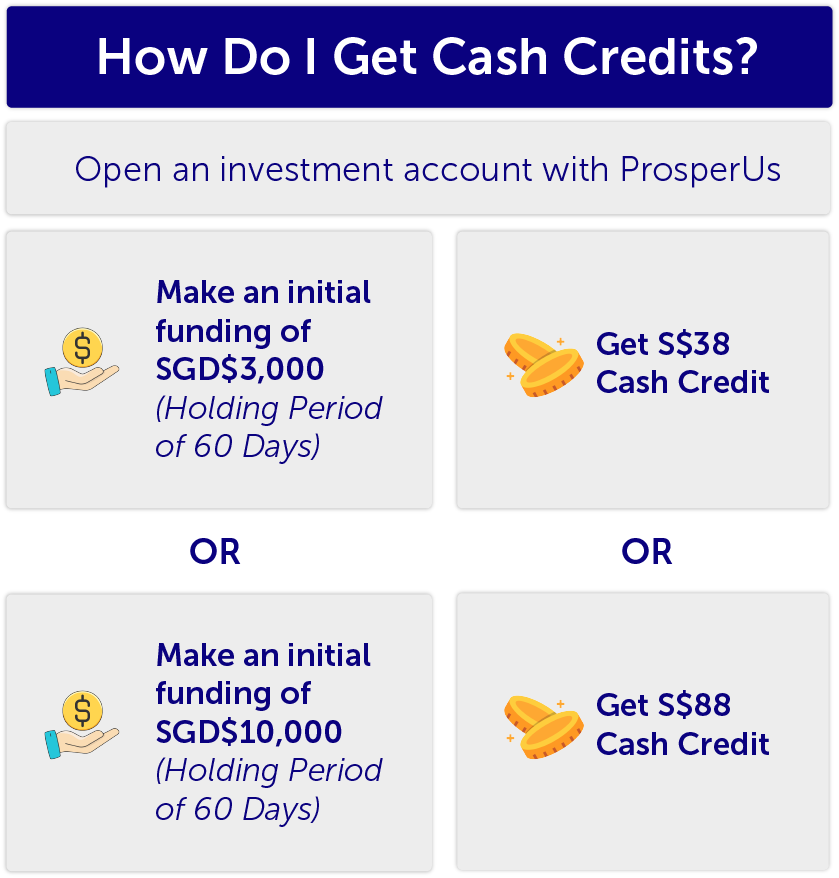 How Do I Get Cash Credits?

Open an investment account with ProsperUs

Make an initial funding of SGD$3,000 (Holding Period of 60 Days)

Get S$38 Cash Credit

OR

OR

Make an initial funding of SGD$10,000 (Holding Period of 60 Days)

Get S$88 Cash Credit